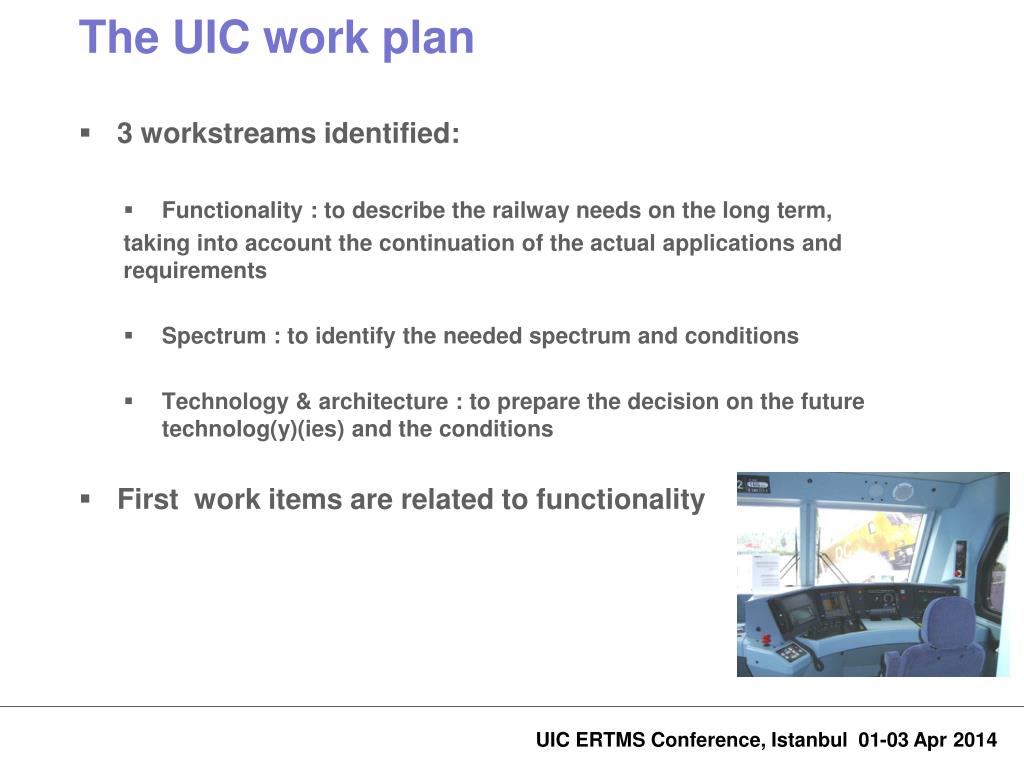 The UIC work plan

▪ 3 workstreams identified:

▪ Functionality : to describe the railway needs on the long term, taking into account the continuation of the actual applications and requirements

▪ Spectrum : to identify the needed spectrum and conditions

▪ Technology & architecture : to prepare the decision on the future technolog(y)(ies) and the conditions

▪ First work items are related to functionality

UIC ERTMS Conference, Istanbul 01-03 Apr 2014